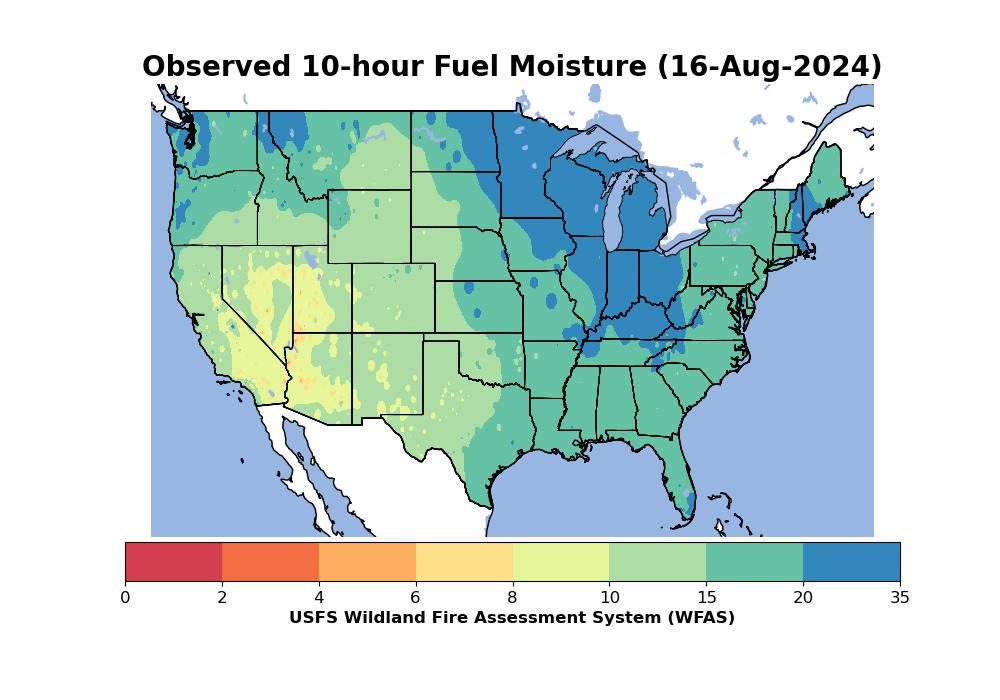 Observed 10-hour Fuel Moisture (16-Aug-2024)

0 2 4 6 8 10 15 20 35

USFS Wildland Fire Assessment System (WFAS)